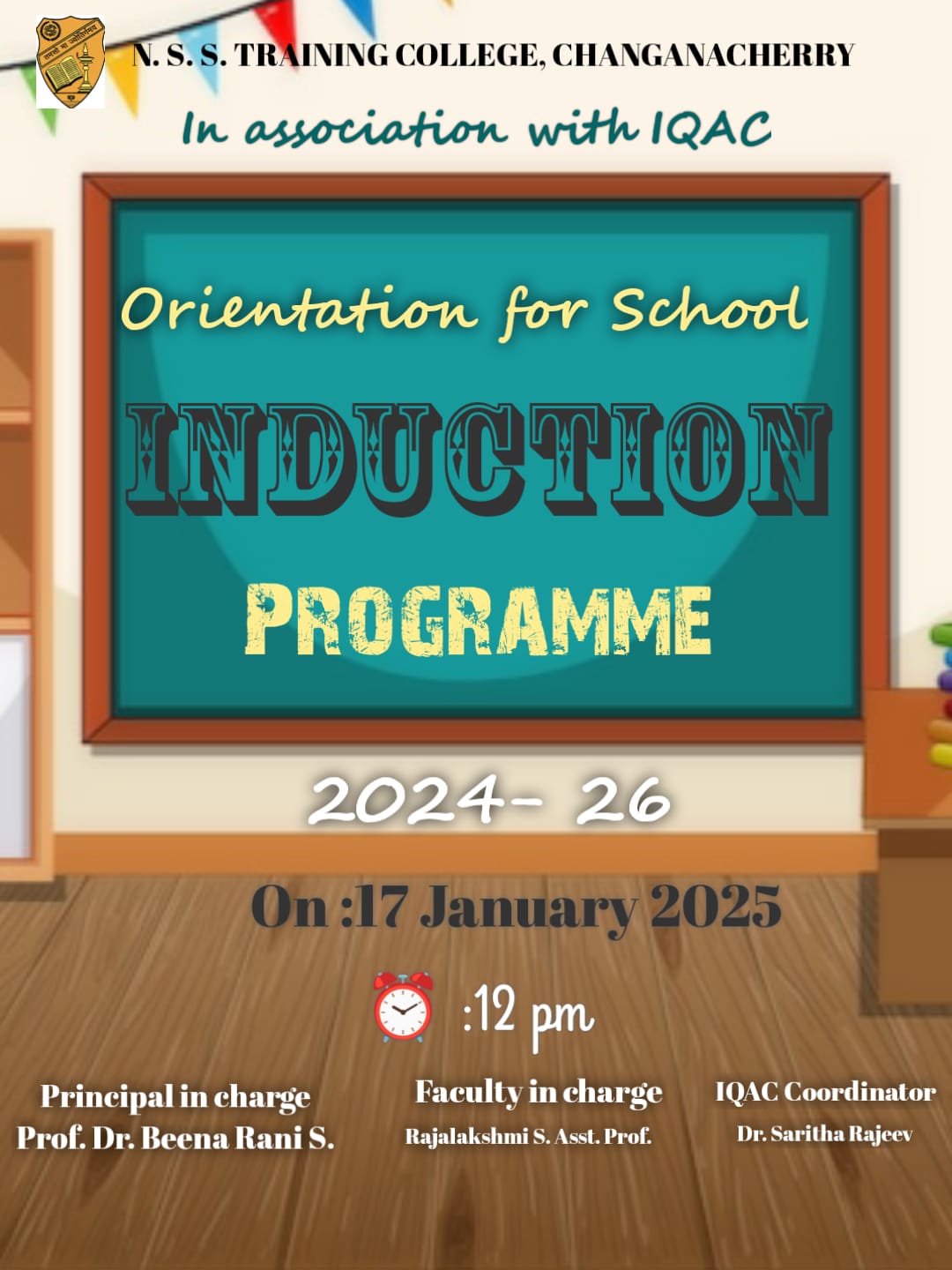 N. S. S. TRAINING COLLEGE, CHANGANACHERRY

In association with IQAC

Orientation for School

INDUCTION

PROGRAMME

2024- 26

On :17 January 2025

:12 pm

Principal in charge
Prof. Dr. Beena Rani S.

Faculty in charge
Rajalakshmi S. Asst. Prof.

IQAC Coordinator
Dr. Saritha Rajeev